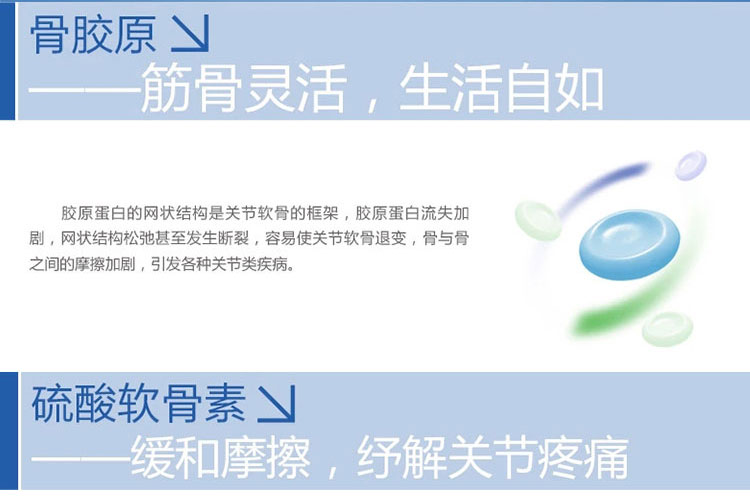 骨胶原 ↘
——筋骨灵活，生活自如

胶原蛋白的网状结构是关节软骨的框架，胶原蛋白流失加剧，网状结构松弛甚至发生断裂，容易使关节软骨退变，骨与骨之间的摩擦加剧，引发各种关节类疾病。

硫酸软骨素 ↘
——缓和摩擦，纾解关节疼痛